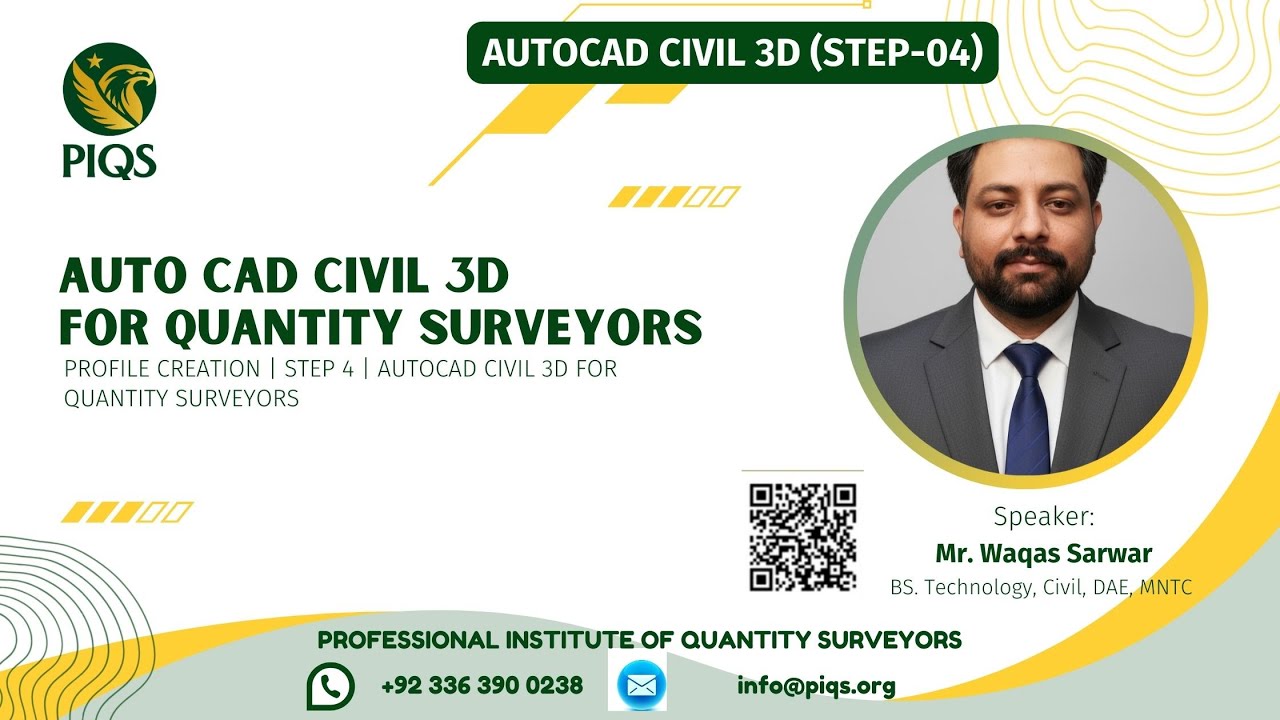 PIQS

AUTOCAD CIVIL 3D (STEP-04)

AUTO CAD CIVIL 3D
FOR QUANTITY SURVEYORS

PROFILE CREATION | STEP 4 | AUTOCAD CIVIL 3D FOR QUANTITY SURVEYORS

Speaker:
Mr. Waqas Sarwar
BS. Technology, Civil, DAE, MNTC

PROFESSIONAL INSTITUTE OF QUANTITY SURVEYORS

+92 336 390 0238

info@piqs.org